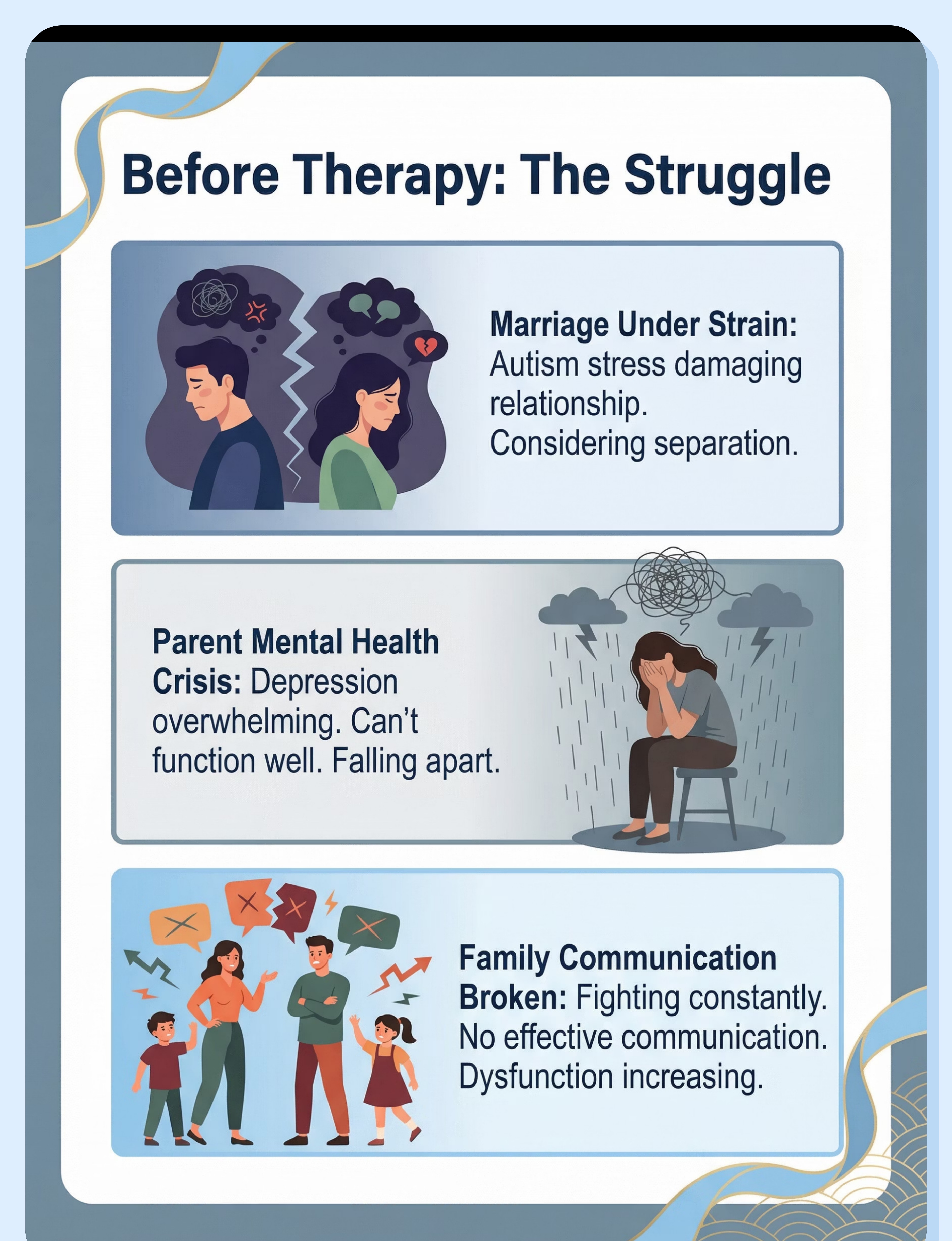 Before Therapy: The Struggle

Marriage Under Strain: Autism stress damaging relationship. Considering separation.

Parent Mental Health Crisis: Depression overwhelming. Can't function well. Falling apart.

Family Communication Broken: Fighting constantly. No effective communication. Dysfunction increasing.